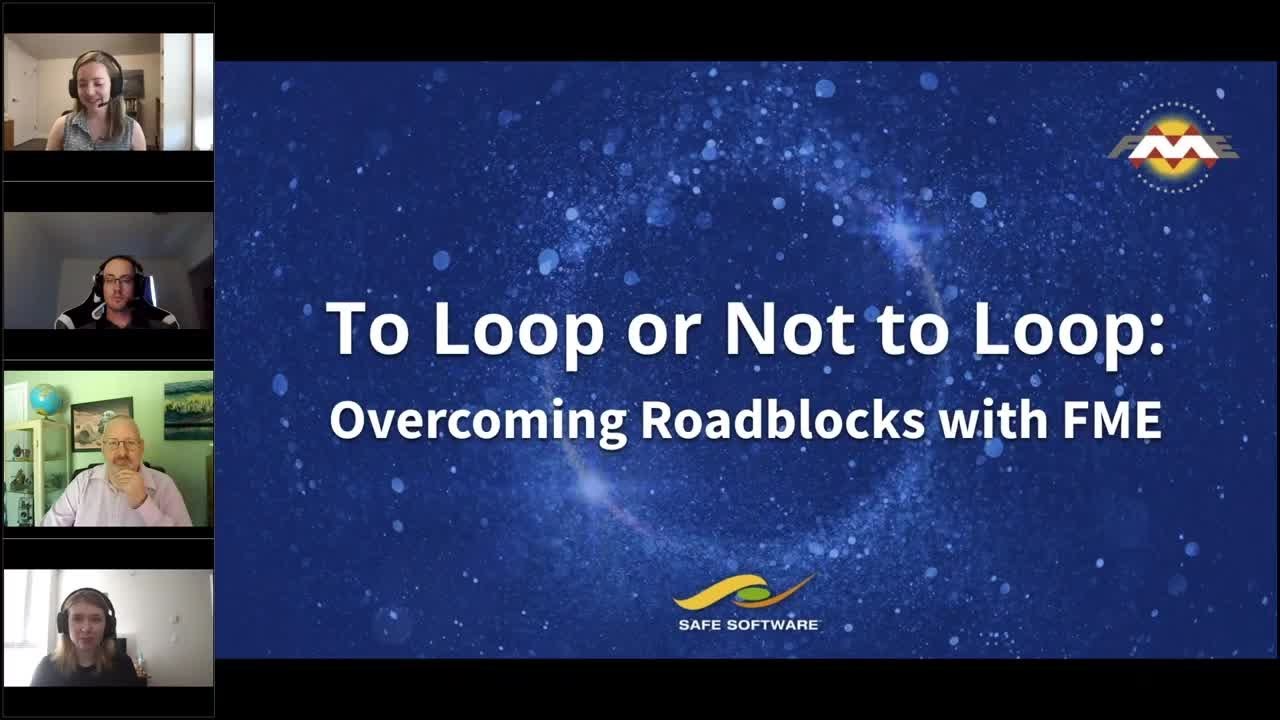 FME

To Loop or Not to Loop:
Overcoming Roadblocks with FME

SAFE SOFTWARE